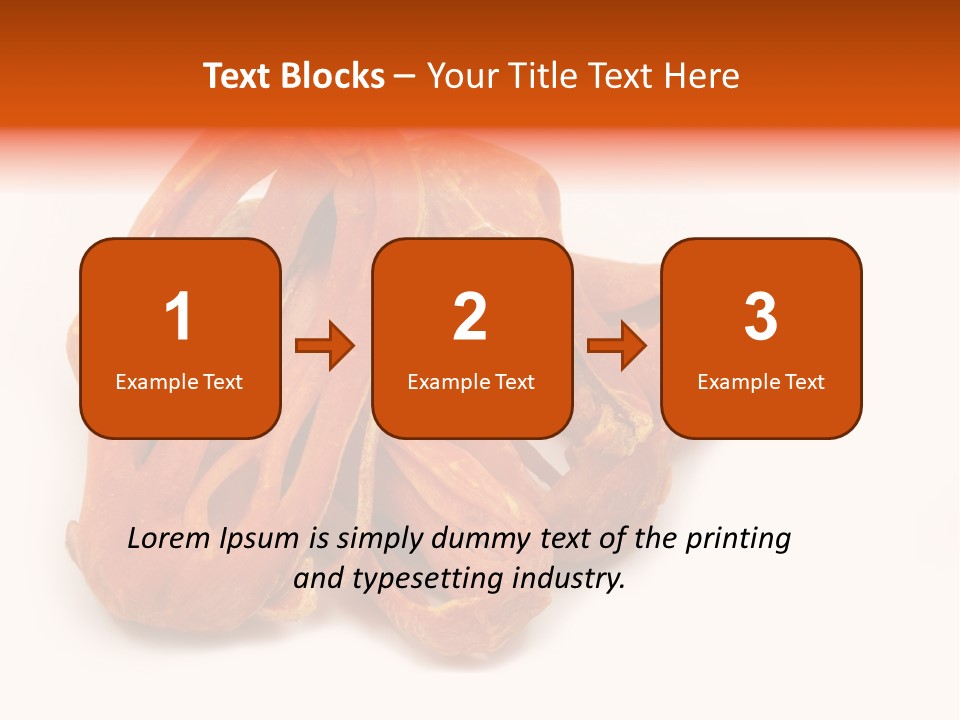 Text Blocks – Your Title Text Here

1
Example Text

2
Example Text

3
Example Text

Lorem Ipsum is simply dummy text of the printing and typesetting industry.